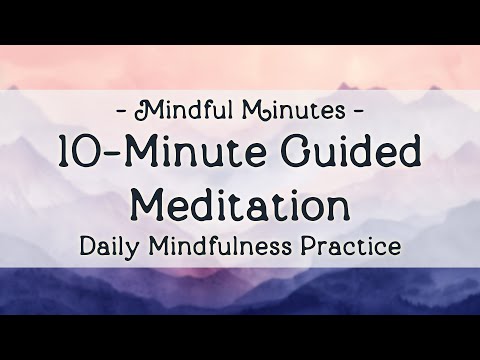 - Mindful Minutes -
10-Minute Guided Meditation
Daily Mindfulness Practice